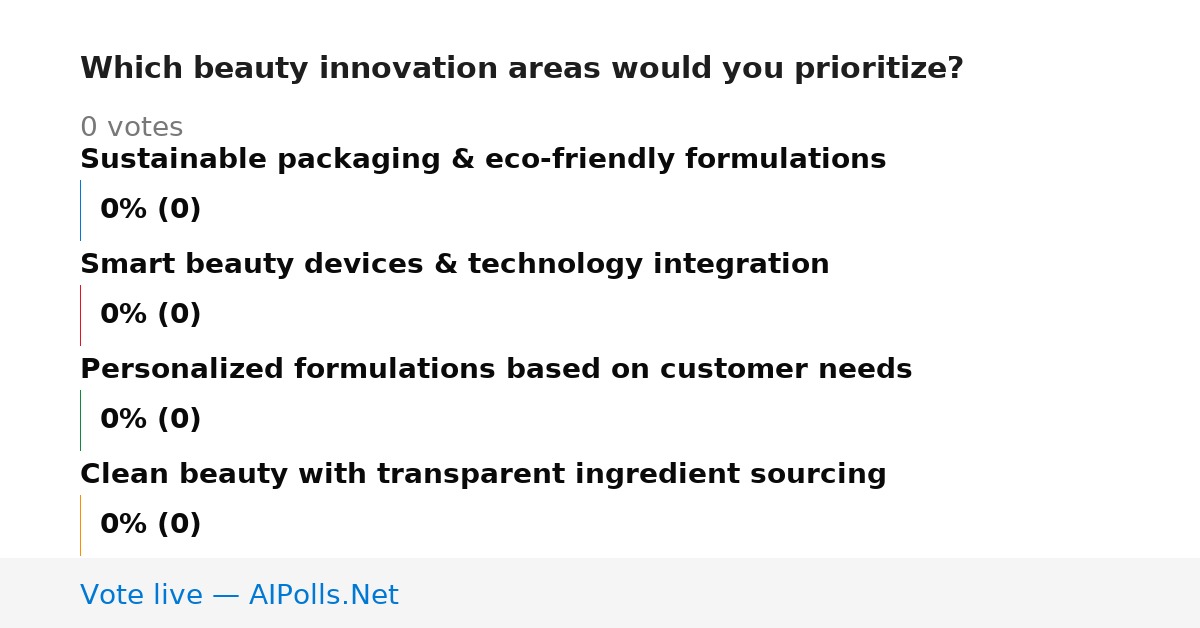 Which beauty innovation areas would you prioritize?

0 votes

Sustainable packaging & eco-friendly formulations

0% (0)

Smart beauty devices & technology integration

0% (0)

Personalized formulations based on customer needs

0% (0)

Clean beauty with transparent ingredient sourcing

0% (0)

Vote live — AIPolls.Net